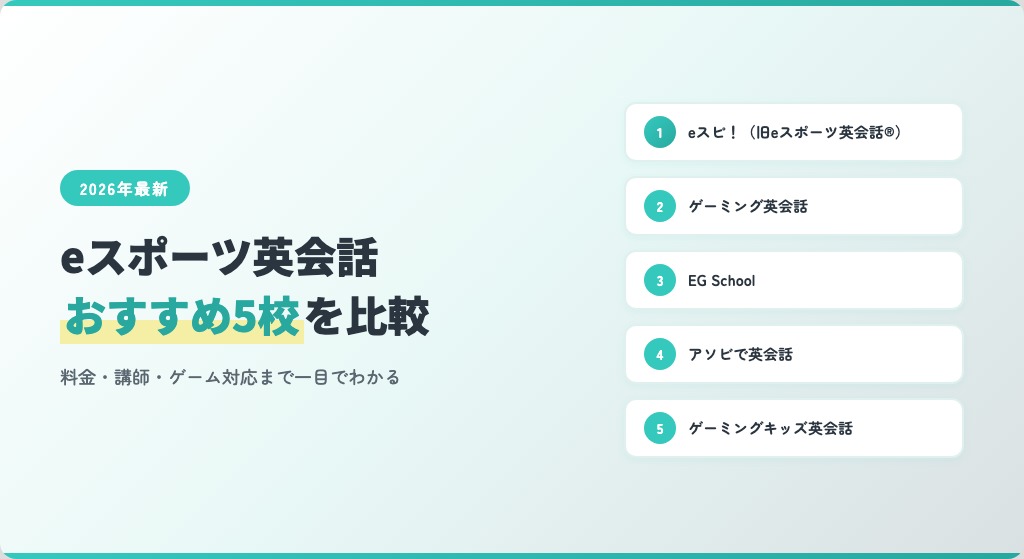 2026年最新

eスポーツ英会話
おすすめ5校を比較

料金・講師・ゲーム対応まで一目でわかる

1 eスピ！（旧eスポーツ英会話®）

2 ゲーミング英会話

3 EG School

4 アソビで英会話

5 ゲーミングキッズ英会話